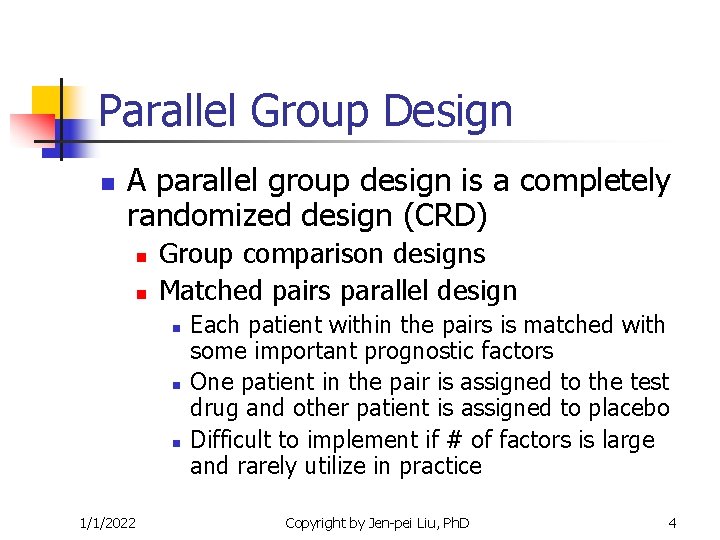 Parallel Group Design

A parallel group design is a completely randomized design (CRD)

Group comparison designs

Matched pairs parallel design

Each patient within the pairs is matched with some important prognostic factors

One patient in the pair is assigned to the test drug and other patient is assigned to placebo

Difficult to implement if # of factors is large and rarely utilize in practice

1/1/2022 Copyright by Jen-pei Liu, PhD 4